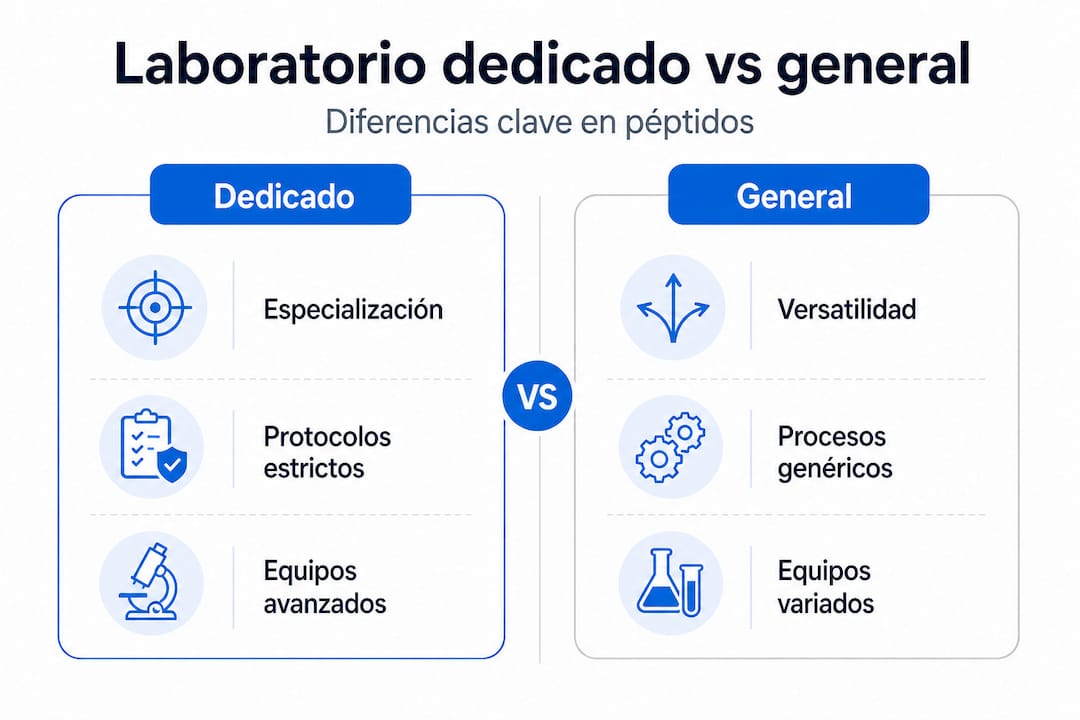 Laboratorio dedicado vs general

Diferencias clave en péptidos

Dedicado

Especialización

Protocolos estrictos

Equipos avanzados

VS

General

Versatilidad

Procesos genéricos

Equipos variados